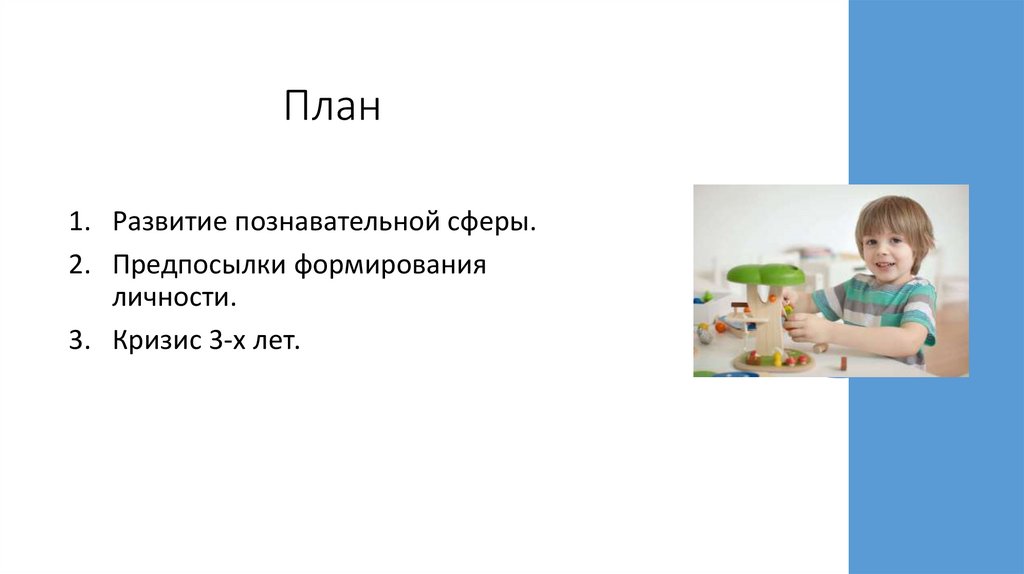 План

1. Развитие познавательной сферы.
2. Предпосылки формирования личности.
3. Кризис 3-х лет.